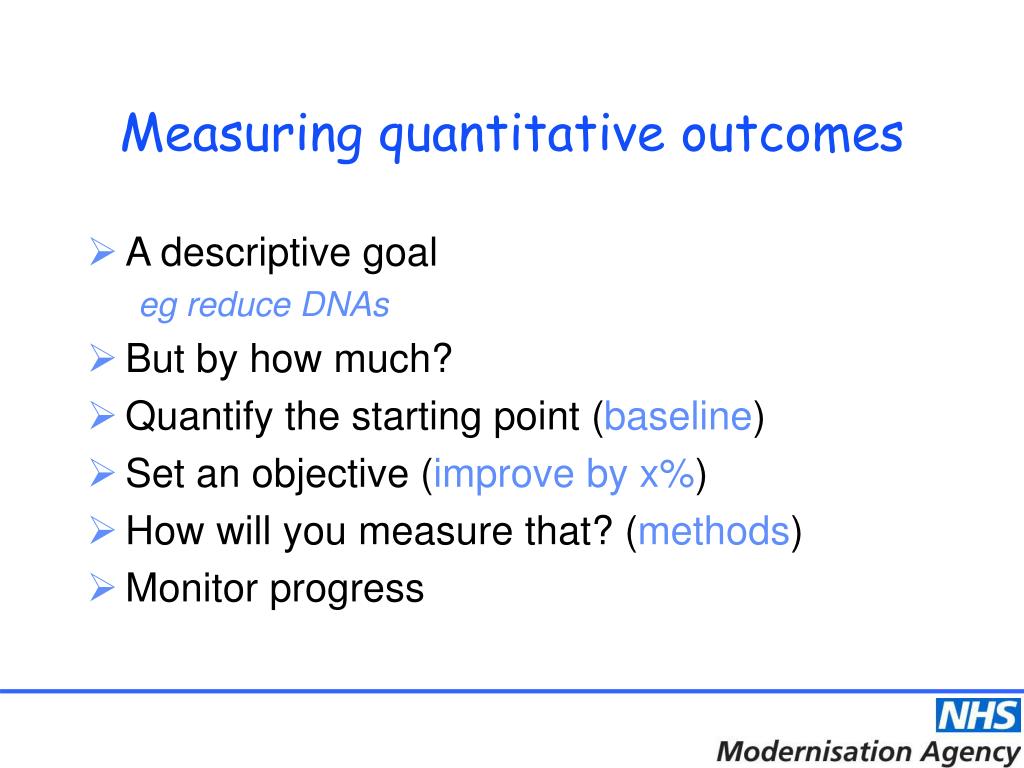 Measuring quantitative outcomes

➢ A descriptive goal
eg reduce DNAs
➢ But by how much?
➢ Quantify the starting point (baseline)
➢ Set an objective (improve by x%)
➢ How will you measure that? (methods)
➢ Monitor progress

NHS
Modernisation Agency